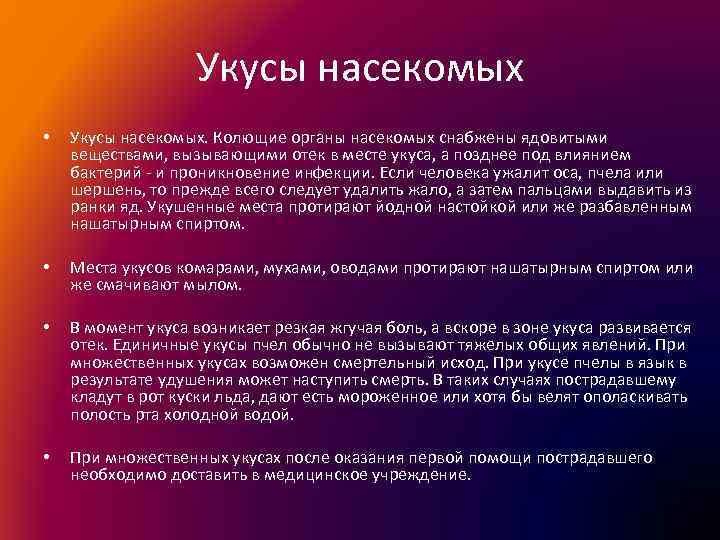 Укусы насекомых

• Укусы насекомых. Колющие органы насекомых снабжены ядовитыми веществами, вызывающими отек в месте укуса, а позднее под влиянием бактерий - и проникновение инфекции. Если человека ужалит оса, пчела или шершень, то прежде всего следует удалить жало, а затем пальцами выдавить из ранки яд. Укушенные места протирают йодной настойкой или же разбавленным нашатырным спиртом.

• Места укусов комарами, мухами, оводами протирают нашатырным спиртом или же смачивают мылом.

• В момент укуса возникает резкая жгучая боль, а вскоре в зоне укуса развивается отек. Единичные укусы пчел обычно не вызывают тяжелых общих явлений. При множественных укусах возможен смертельный исход. При укусе пчелы в язык в результате удушения может наступить смерть. В таких случаях пострадавшему кладут в рот куски льда, дают есть мороженное или хотя бы велят ополаскивать полость рта холодной водой.

• При множественных укусах после оказания первой помощи пострадавшего необходимо доставить в медицинское учреждение.